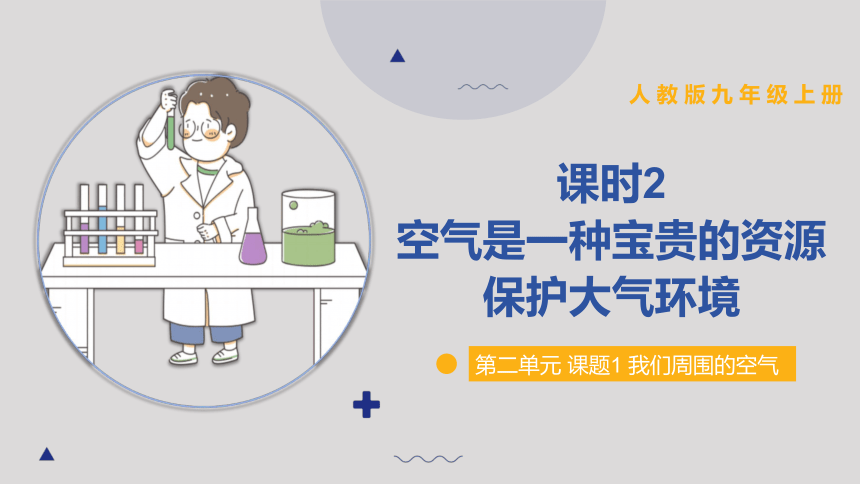 人教版九年级上册

课时2
空气是一种宝贵的资源
保护大气环境

第二单元 课题1 我们周围的空气